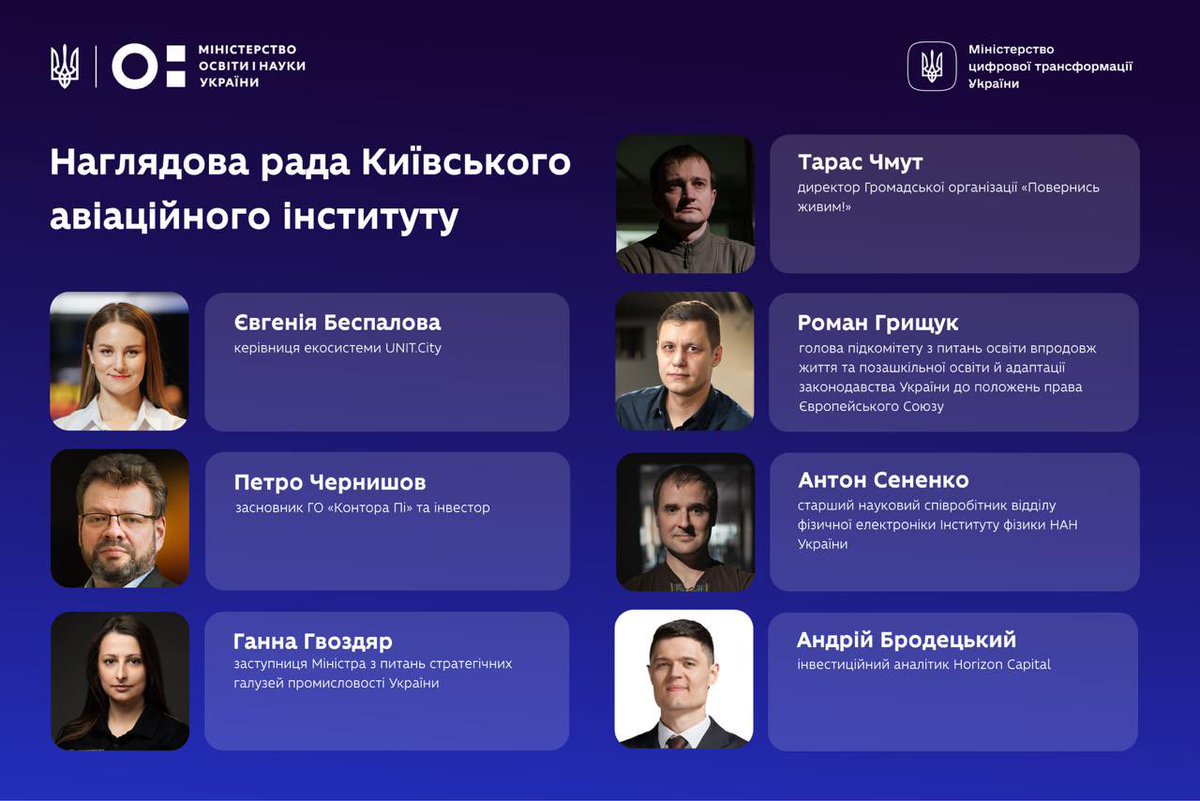 МІНІСТЕРСТВО ОСВІТИ І НАУКИ УКРАЇНИ

Міністерство цифрової трансформації України

Наглядова рада Київського авіаційного інституту

Євгенія Беспалова
керівниця екосистеми UNIT.City

Петро Чернишов
засновник ГО «Контора Пі» та інвестор

Ганна Гвоздяр
заступниця Міністра з питань стратегічних галузей промисловості України

Тарас Чмут
директор Громадської організації «Повернись живим!»

Роман Грищук
голова підкомітету з питань освіти впродовж життя та позашкільної освіти й адаптації законодавства України до положень права Європейського Союзу

Антон Сененко
старший науковий співробітник відділу фізичної електроніки Інституту фізики НАН України

Андрій Бродецький
інвестиційний аналітик Horizon Capital